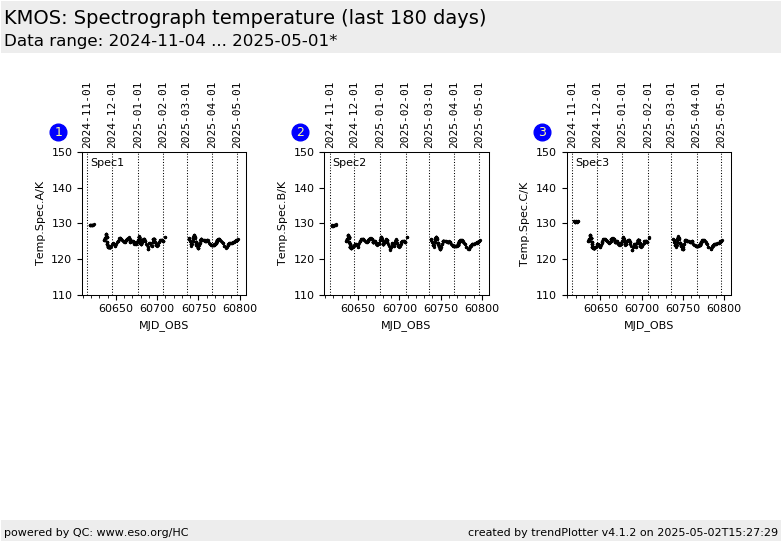 KMOS: Spectrograph temperature (last 180 days)
Data range: 2024-11-04 ... 2025-05-01*

1
2024-11-01
2024-12-01
2025-01-01
2025-02-01
2025-03-01
2025-04-01
2025-05-01
Spec1
Temp.Spec.A/K
150
140
130
120
110
60650
60700
60750
60800
MJD_OBS

2
2024-11-01
2024-12-01
2025-01-01
2025-02-01
2025-03-01
2025-04-01
2025-05-01
Spec2
Temp.Spec.B/K
150
140
130
120
110
60650
60700
60750
60800
MJD_OBS

3
2024-11-01
2024-12-01
2025-01-01
2025-02-01
2025-03-01
2025-04-01
2025-05-01
Spec3
Temp.Spec.C/K
150
140
130
120
110
60650
60700
60750
60800
MJD_OBS

powered by QC: www.eso.org/HC
created by trendPlotter v4.1.2 on 2025-05-02T15:27:29